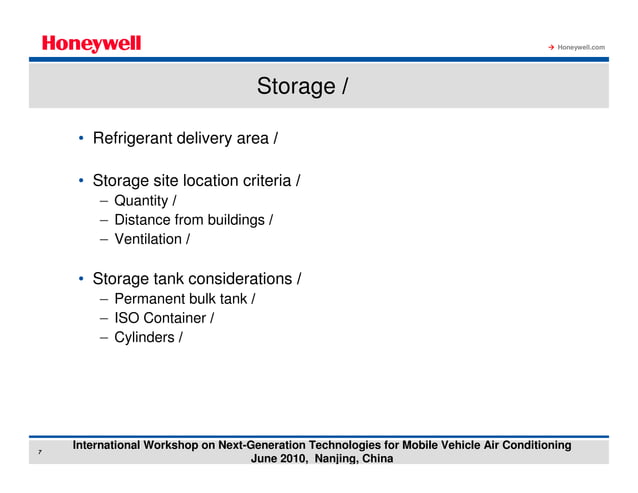 Honeywell

→ Honeywell.com

Storage /

• Refrigerant delivery area /

• Storage site location criteria /
– Quantity /
– Distance from buildings /
– Ventilation /

• Storage tank considerations /
– Permanent bulk tank /
– ISO Container /
– Cylinders /

7

International Workshop on Next-Generation Technologies for Mobile Vehicle Air Conditioning
June 2010, Nanjing, China